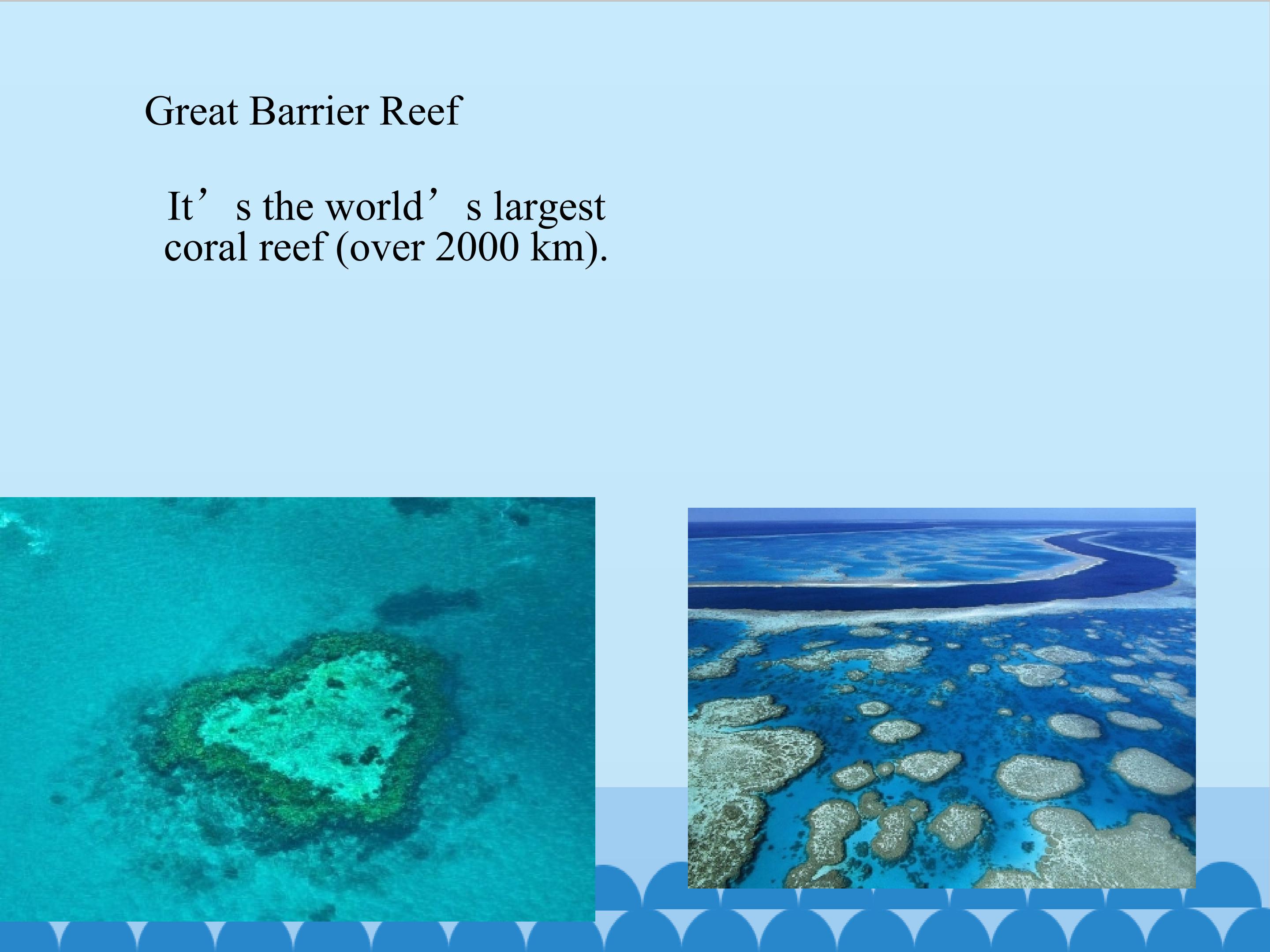 Great Barrier Reef

It’s the world’s largest coral reef (over 2000 km).